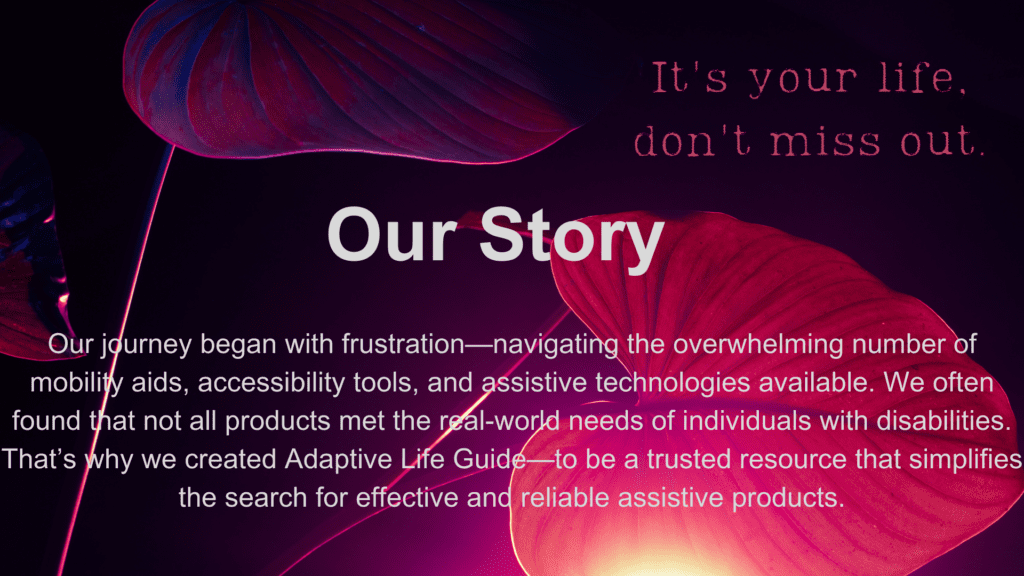 It's your life, don't miss out.

Our Story

Our journey began with frustration—navigating the overwhelming number of mobility aids, accessibility tools, and assistive technologies available. We often found that not all products met the real-world needs of individuals with disabilities. That's why we created Adaptive Life Guide—to be a trusted resource that simplifies the search for effective and reliable assistive products.